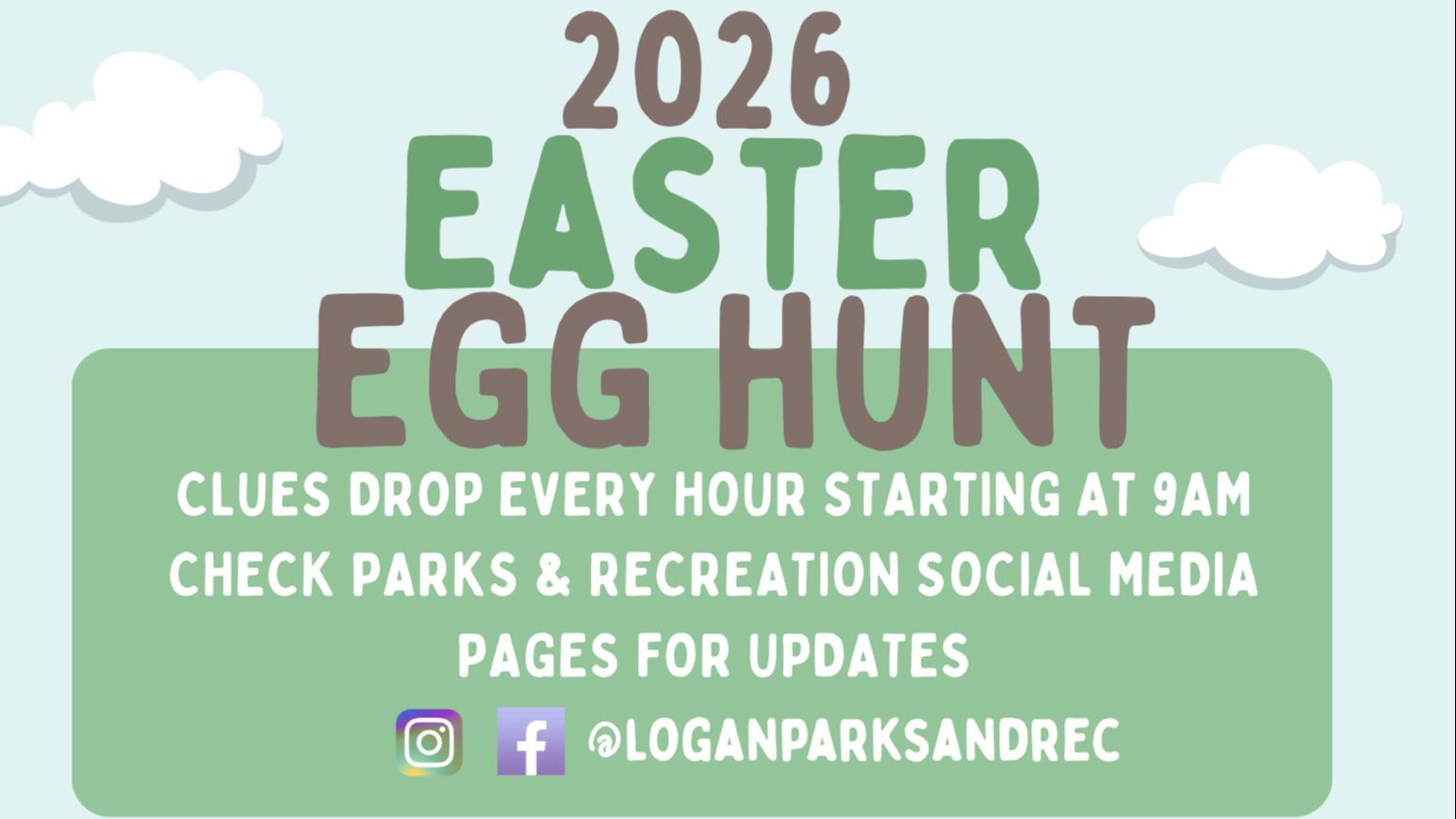 2026
EASTER
EGG HUNT

CLUES DROP EVERY HOUR STARTING AT 9AM
CHECK PARKS & RECREATION SOCIAL MEDIA PAGES FOR UPDATES

@LOGANPARKSANDREC